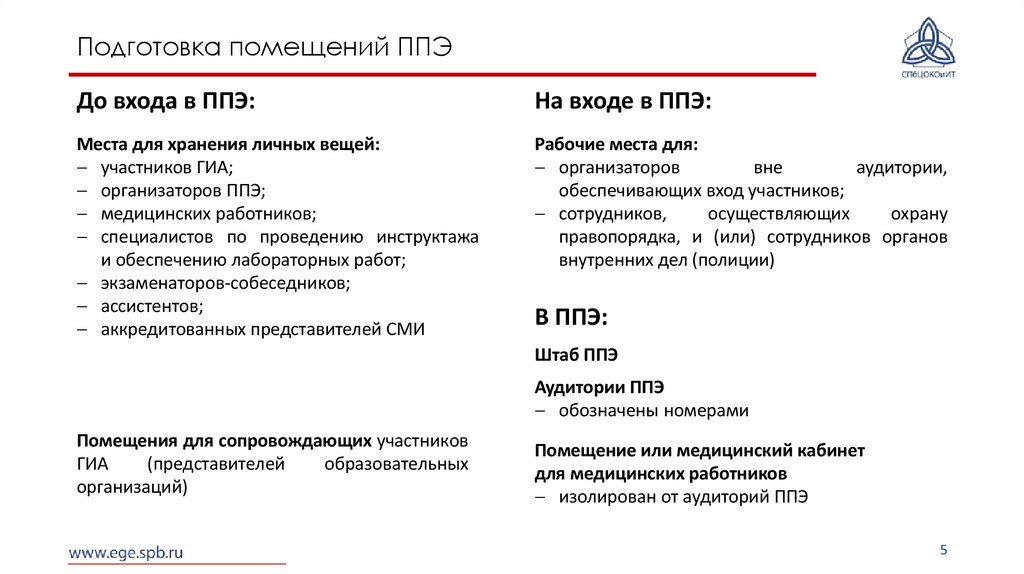 Подготовка помещений ППЭ

СПбЦОКОиИТ

До входа в ППЭ:

Места для хранения личных вещей:
– участников ГИА;
– организаторов ППЭ;
– медицинских работников;
– специалистов по проведению инструктажа и обеспечению лабораторных работ;
– экзаменаторов-собеседников;
– ассистентов;
– аккредитованных представителей СМИ

Помещения для сопровождающих участников ГИА (представителей образовательных организаций)

На входе в ППЭ:

Рабочие места для:
– организаторов вне аудитории, обеспечивающих вход участников;
– сотрудников, осуществляющих охрану правопорядка, и (или) сотрудников органов внутренних дел (полиции)

В ППЭ:

Штаб ППЭ

Аудитории ППЭ
– обозначены номерами

Помещение или медицинский кабинет для медицинских работников
– изолирован от аудиторий ППЭ

www.ege.spb.ru

5